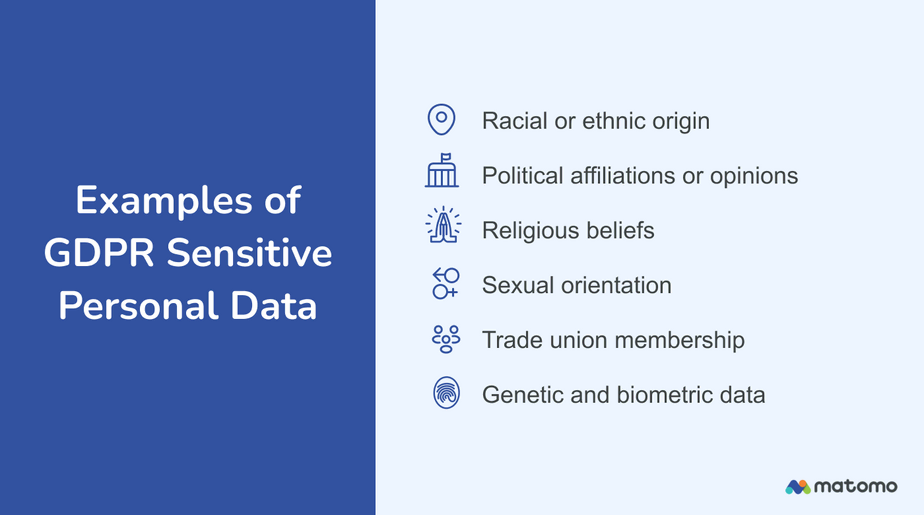 Examples of GDPR Sensitive Personal Data

Racial or ethnic origin

Political affiliations or opinions

Religious beliefs

Sexual orientation

Trade union membership

Genetic and biometric data

matomo